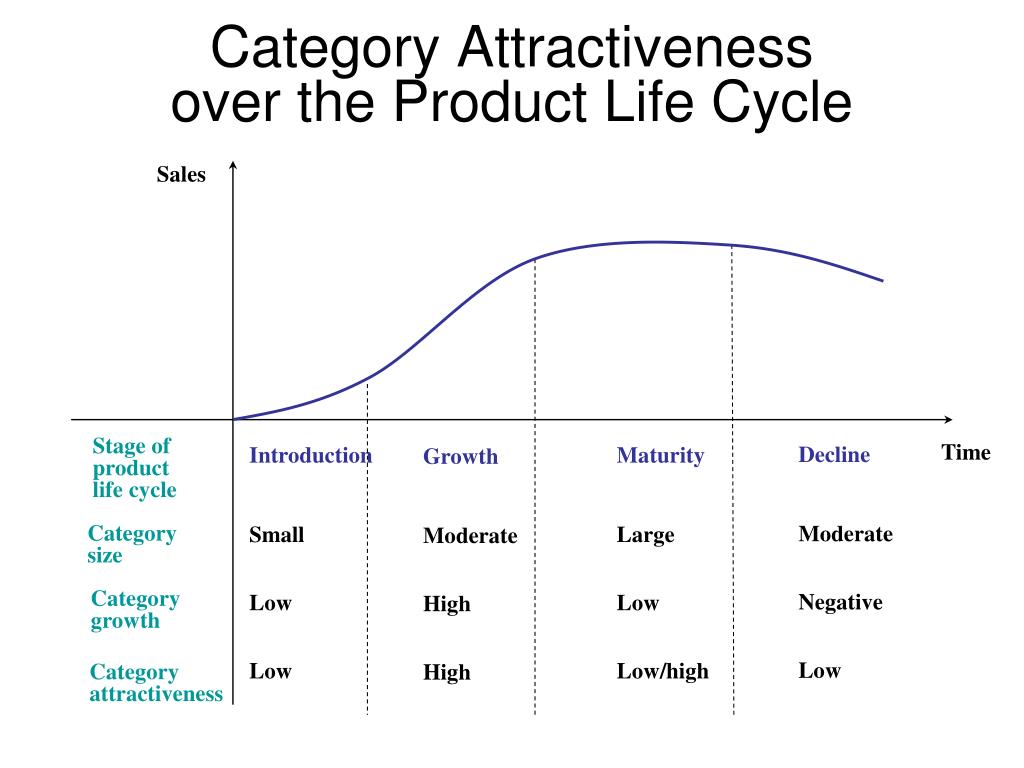 Category Attractiveness over the Product Life Cycle

Sales

Time

| Stage of product life cycle | Introduction | Growth | Maturity | Decline |
|---|---|---|---|---|
| Category size | Small | Moderate | Large | Moderate |
| Category growth | Low | High | Low | Negative |
| Category attractiveness | Low | High | Low/high | Low |